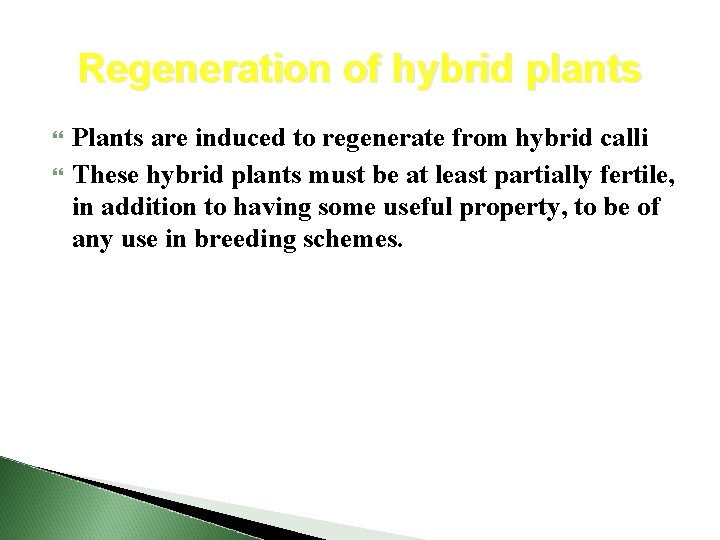 Regeneration of hybrid plants

Plants are induced to regenerate from hybrid calli

These hybrid plants must be at least partially fertile, in addition to having some useful property, to be of any use in breeding schemes.